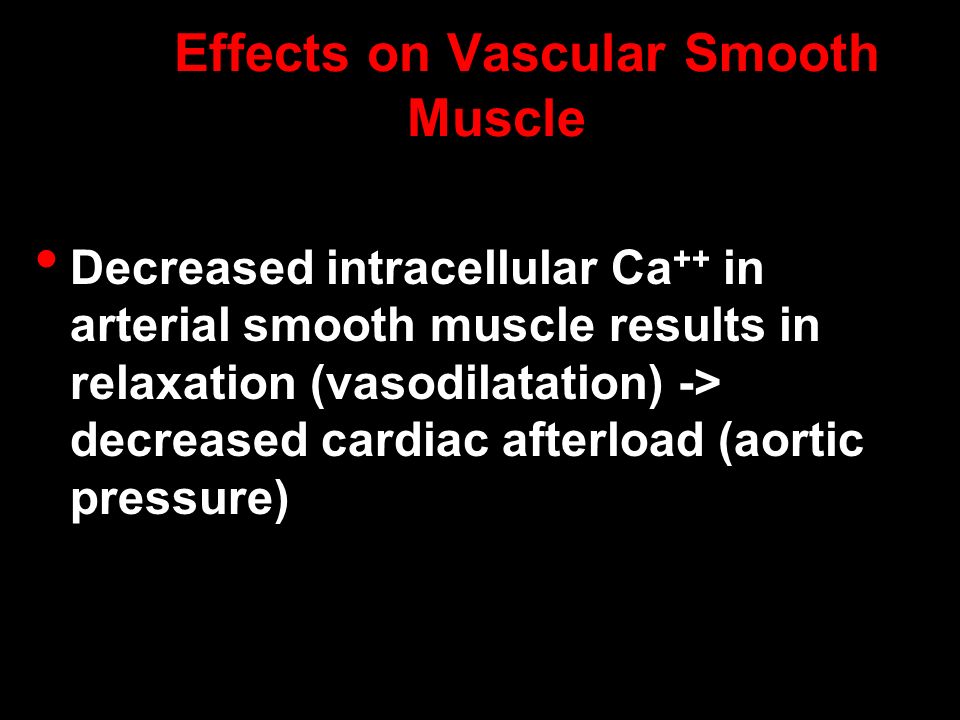 Effects on Vascular Smooth Muscle

• Decreased intracellular $Ca^{++}$ in arterial smooth muscle results in relaxation (vasodilatation) -> decreased cardiac afterload (aortic pressure)